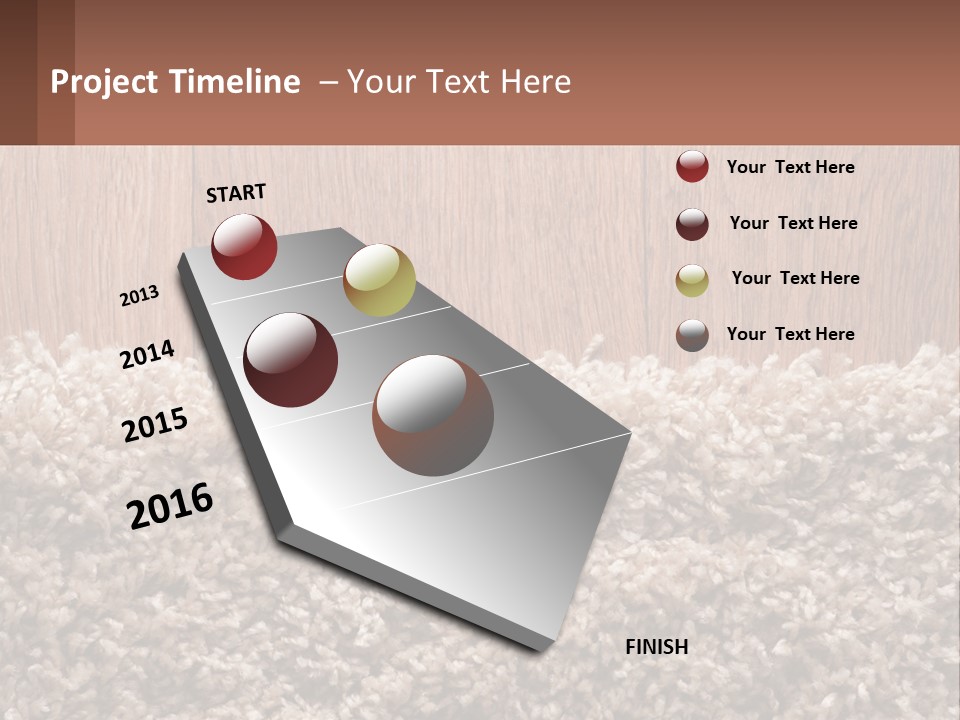 Project Timeline – Your Text Here

START

2013

2014

2015

2016

FINISH

Your Text Here

Your Text Here

Your Text Here

Your Text Here